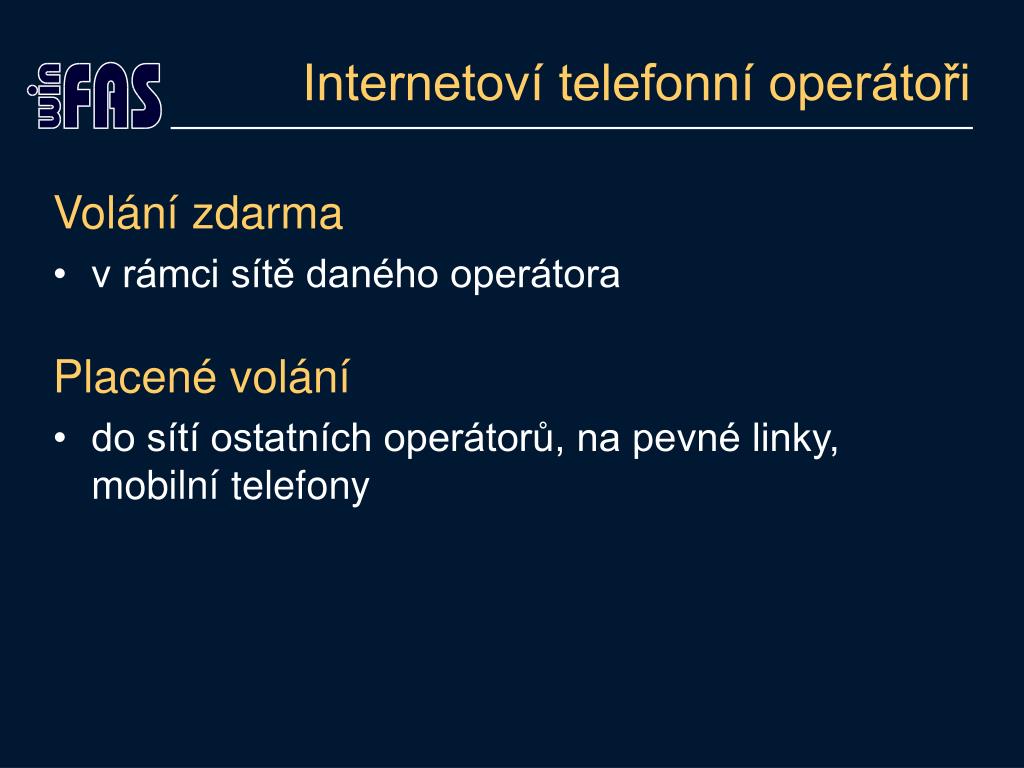 winFAS

Internetoví telefonní operátoři

Volání zdarma
• v rámci sítě daného operátora

Placené volání
• do sítí ostatních operátorů, na pevné linky, mobilní telefony